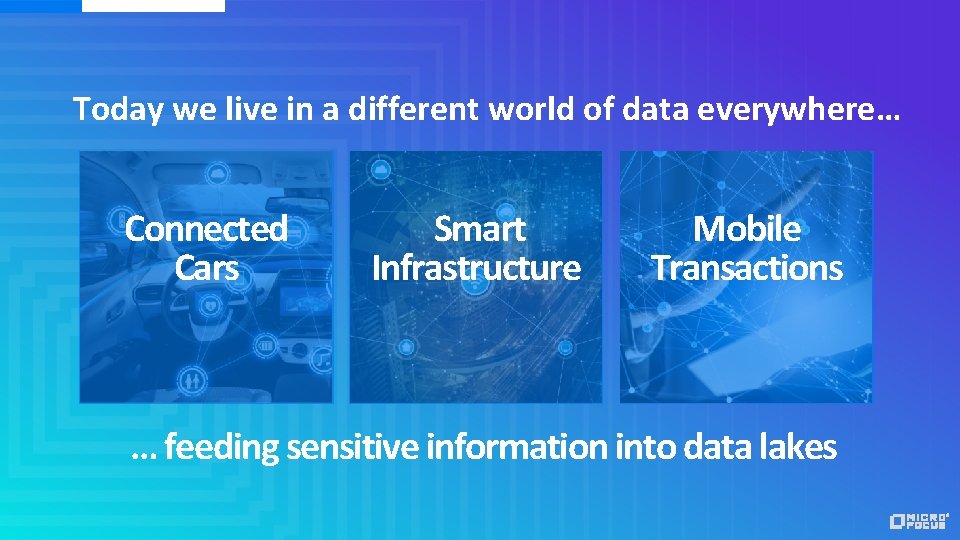 Today we live in a different world of data everywhere…

Connected Cars

Smart Infrastructure

Mobile Transactions

… feeding sensitive information into data lakes

MICRO FOCUS